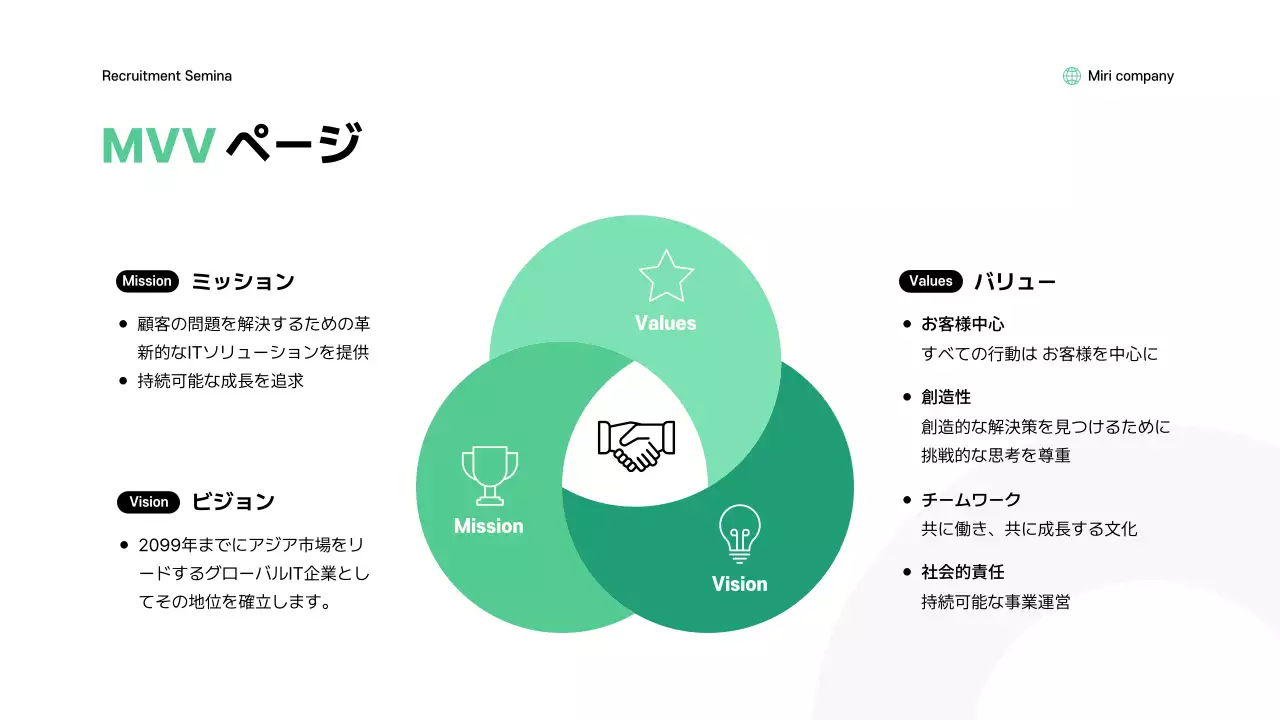 Recruitment Semina

Miri company

MVV ページ

Mission ミッション

• 顧客の問題を解決するための革新的なITソリューションを提供
• 持続可能な成長を追求

Vision ビジョン

• 2099年までにアジア市場をリードするグローバルIT企業としてその地位を確立します。

Values

Mission

Vision

Values バリュー

• お客様中心
すべての行動は お客様を中心に

• 創造性
創造的な解決策を見つけるために挑戦的な思考を尊重

• チームワーク
共に働き、共に成長する文化

• 社会的責任
持続可能な事業運営